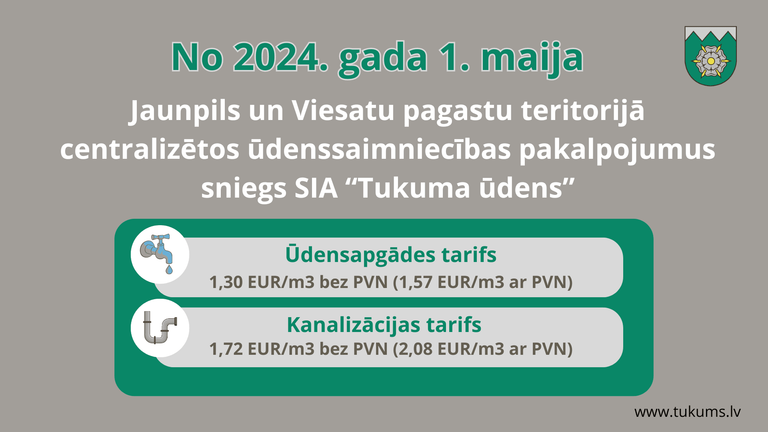 No 2024. gada 1. maija

Jaunpils un Viesatu pagastu teritorijā centralizētos ūdenssaimniecības pakalpojumus sniegs SIA “Tukuma ūdens”

Ūdensapgādes tarifs
1,30 EUR/m3 bez PVN (1,57 EUR/m3 ar PVN)

Kanalizācijas tarifs
1,72 EUR/m3 bez PVN (2,08 EUR/m3 ar PVN)

www.tukums.lv